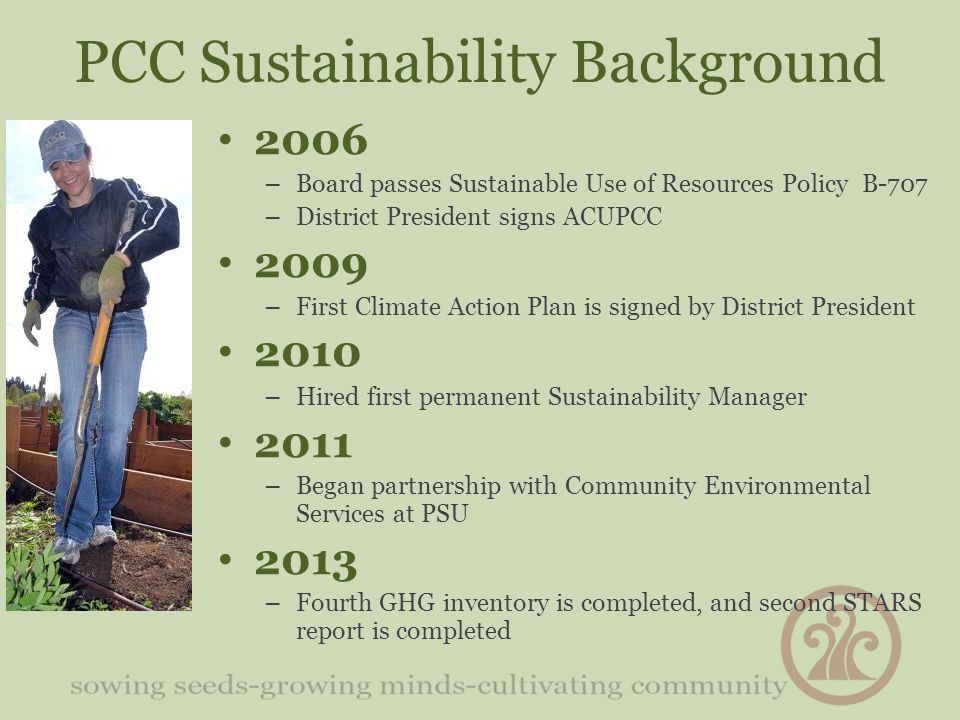 PCC Sustainability Background

• 2006
– Board passes Sustainable Use of Resources Policy B-707
– District President signs ACUPCC

• 2009
– First Climate Action Plan is signed by District President

• 2010
– Hired first permanent Sustainability Manager

• 2011
– Began partnership with Community Environmental Services at PSU

• 2013
– Fourth GHG inventory is completed, and second STARS report is completed

sowing seeds-growing minds-cultivating community